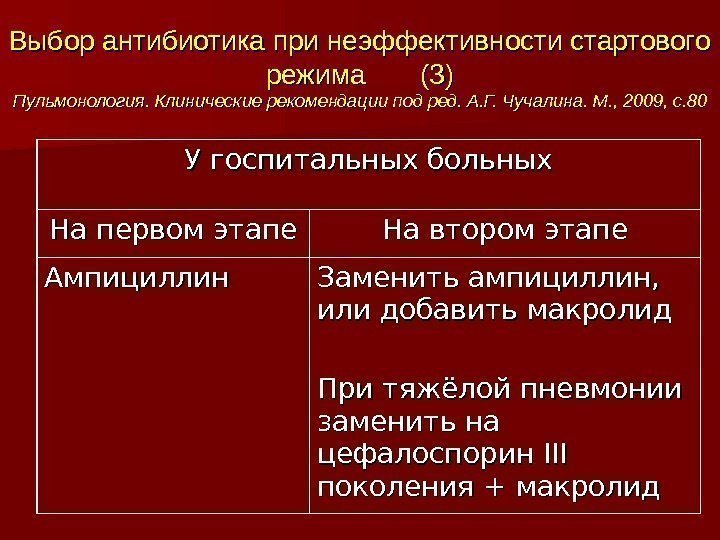 Выбор антибиотика при неэффективности стартового режима (3)
Пульмонология. Клинические рекомендации под ред. А.Г. Чучалина. М., 2009, с.80

| У госпитальных больных | |
|---|---|
| На первом этапе | На втором этапе |
| Ампициллин | Заменить ампициллин, или добавить макролид<br><br>При тяжёлой пневмонии заменить на цефалоспорин III поколения + макролид |